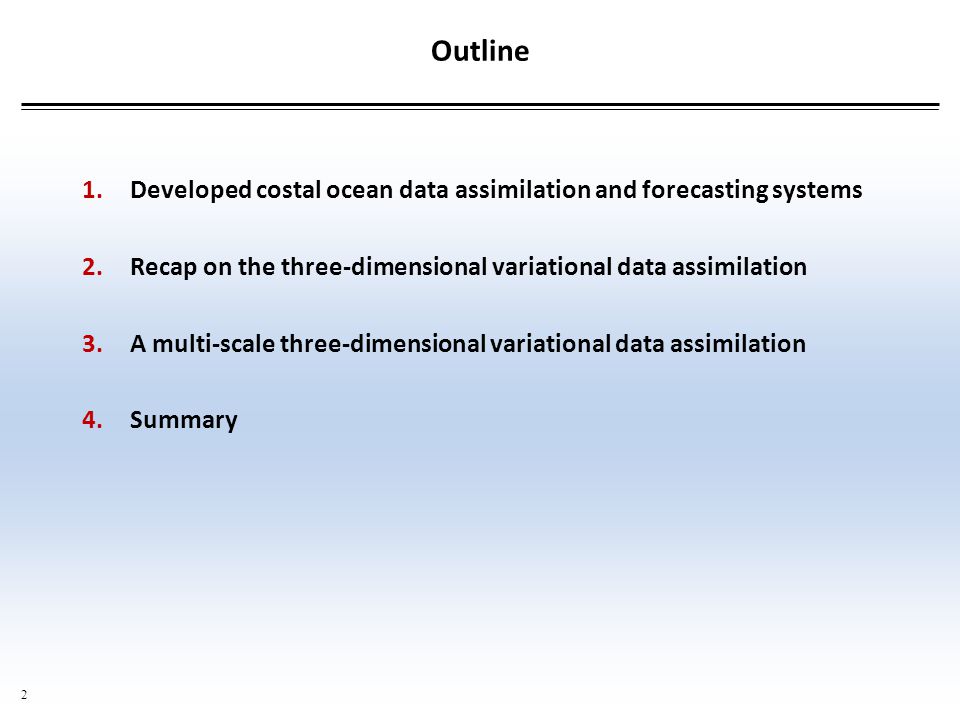 Outline

1. Developed costal ocean data assimilation and forecasting systems

2. Recap on the three-dimensional variational data assimilation

3. A multi-scale three-dimensional variational data assimilation

4. Summary

2